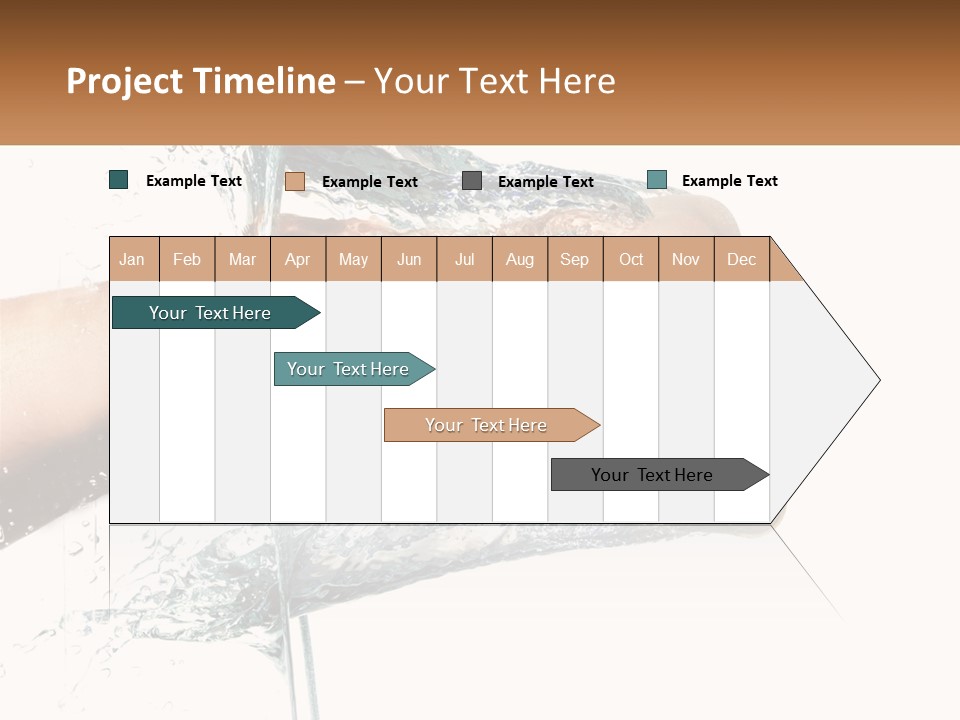 Project Timeline – Your Text Here

Example Text
Example Text
Example Text
Example Text

Jan Feb Mar Apr May Jun Jul Aug Sep Oct Nov Dec

Your Text Here

Your Text Here

Your Text Here

Your Text Here